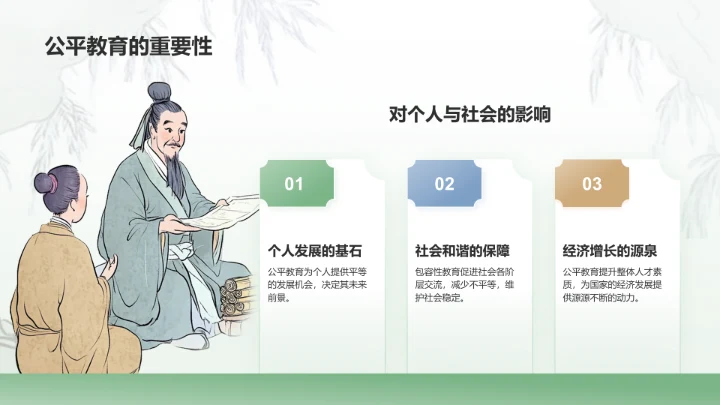 公平教育的重要性

对个人与社会的影响

01

个人发展的基石

公平教育为个人提供平等的发展机会，决定其未来前景。

02

社会和谐的保障

包容性教育促进社会各阶层交流，减少不平等，维护社会稳定。

03

经济增长的源泉

公平教育提升整体人才素质，为国家的经济发展提供源源不断的动力。